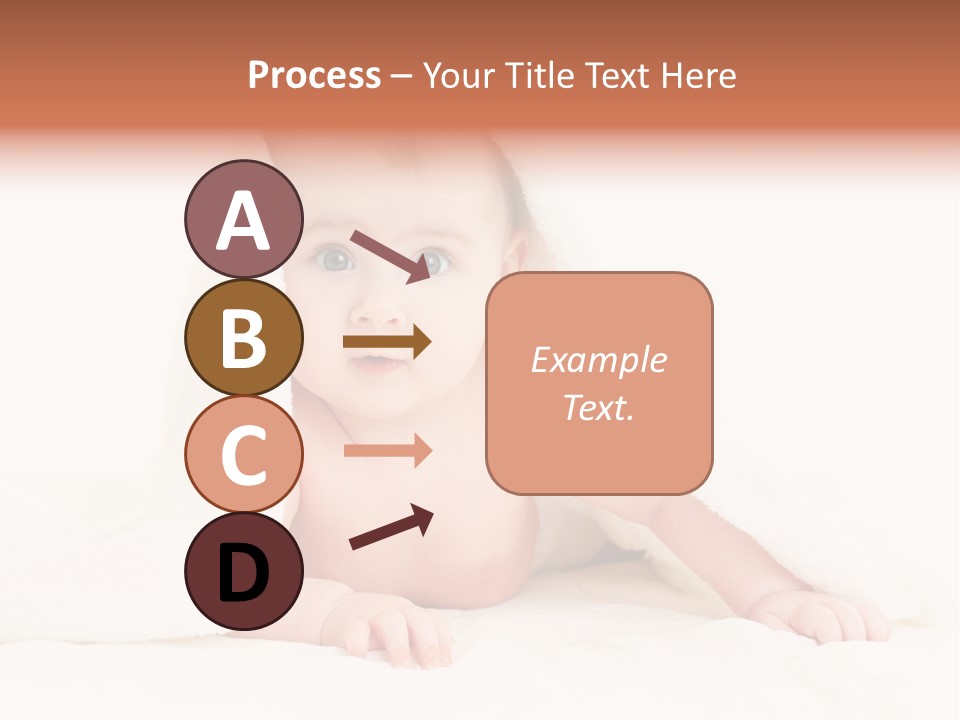 Process – Your Title Text Here

A

B

C

D

Example Text.